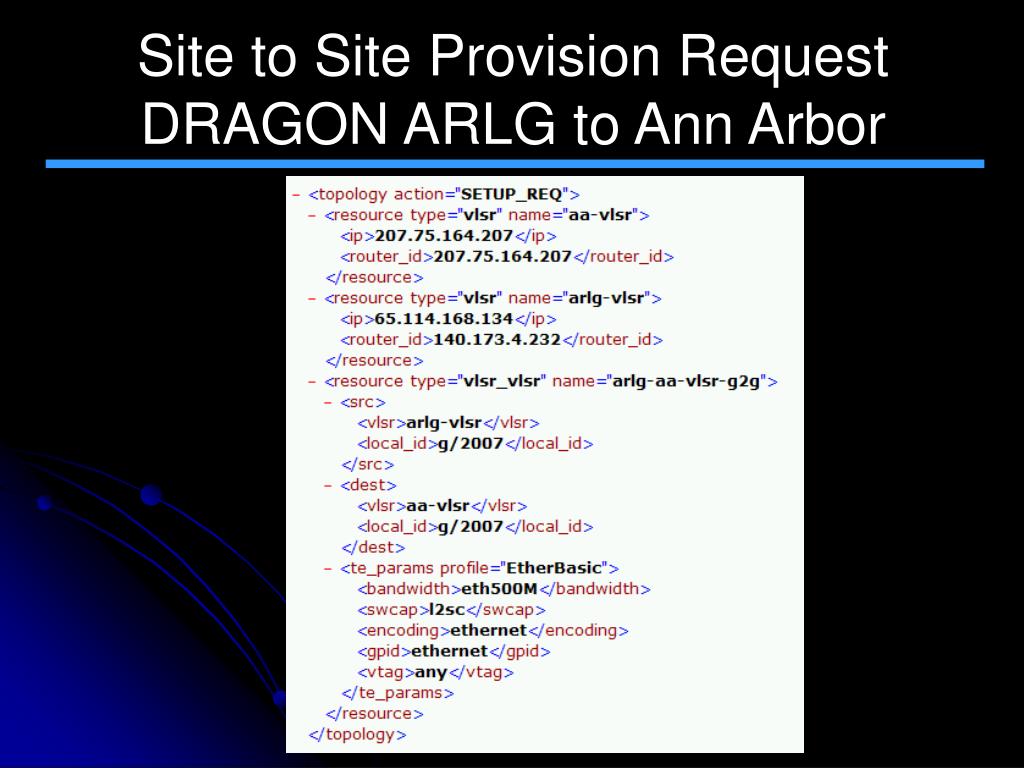 Site to Site Provision Request
DRAGON ARLG to Ann Arbor

- <topology action="SETUP_REQ">
- <resource type="vlsr" name="aa-vlsr">
<ip>207.75.164.207</ip>
<router_id>207.75.164.207</router_id>
</resource>
- <resource type="vlsr" name="arlg-vlsr">
<ip>65.114.168.134</ip>
<router_id>140.173.4.232</router_id>
</resource>
- <resource type="vlsr_vlsr" name="arlg-aa-vlsr-g2g">
- <src>
<vlsr>arlg-vlsr</vlsr>
<local_id>g/2007</local_id>
</src>
- <dest>
<vlsr>aa-vlsr</vlsr>
<local_id>g/2007</local_id>
</dest>
- <te_params profile="EtherBasic">
<bandwidth>eth500M</bandwidth>
<swcap>l2sc</swcap>
<encoding>ethernet</encoding>
<gpid>ethernet</gpid>
<vtag>any</vtag>
</te_params>
</resource>
</topology>